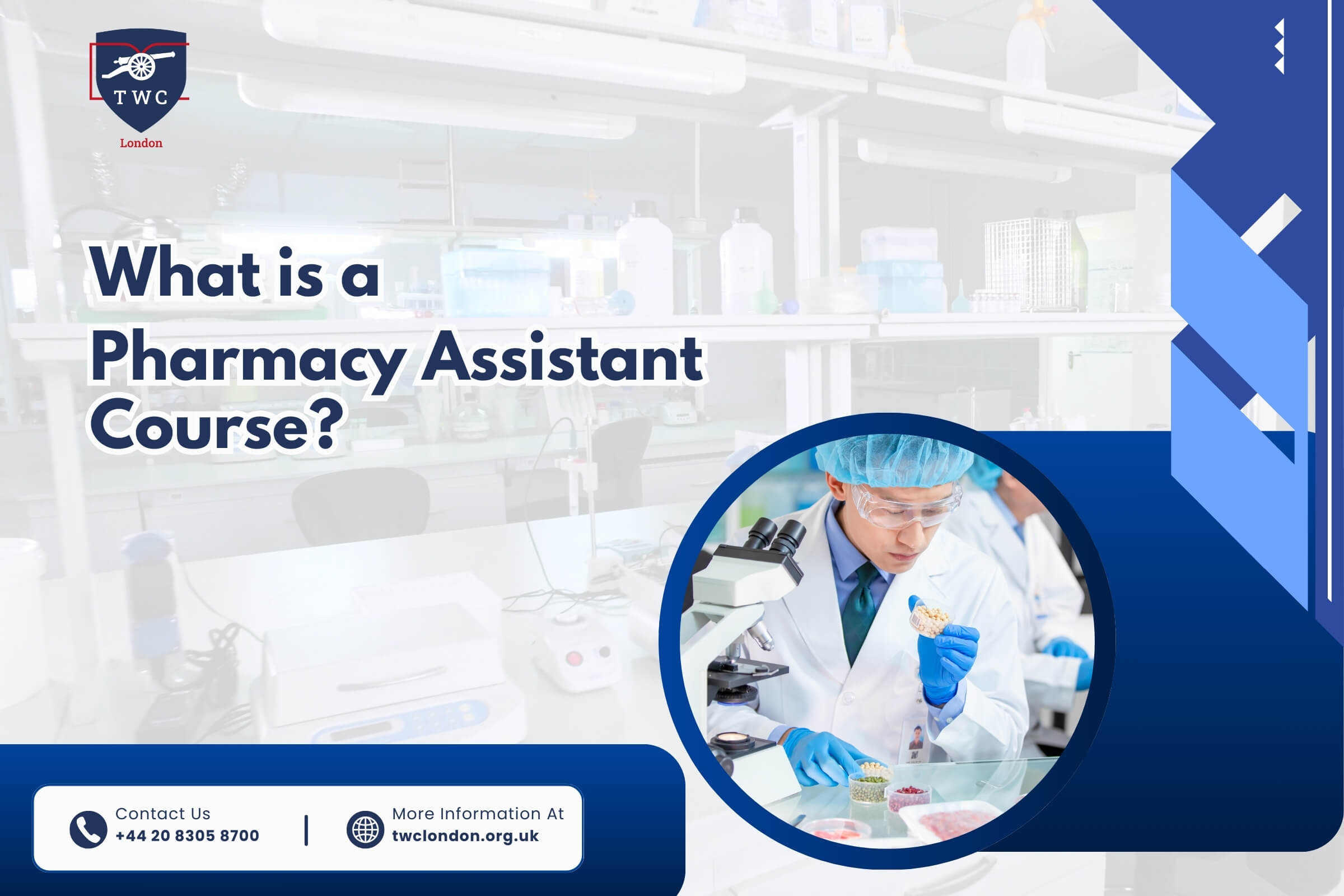 TWC
London

What is a Pharmacy Assistant Course?

Contact Us
+44 20 8305 8700

More Information At
twclondon.org.uk